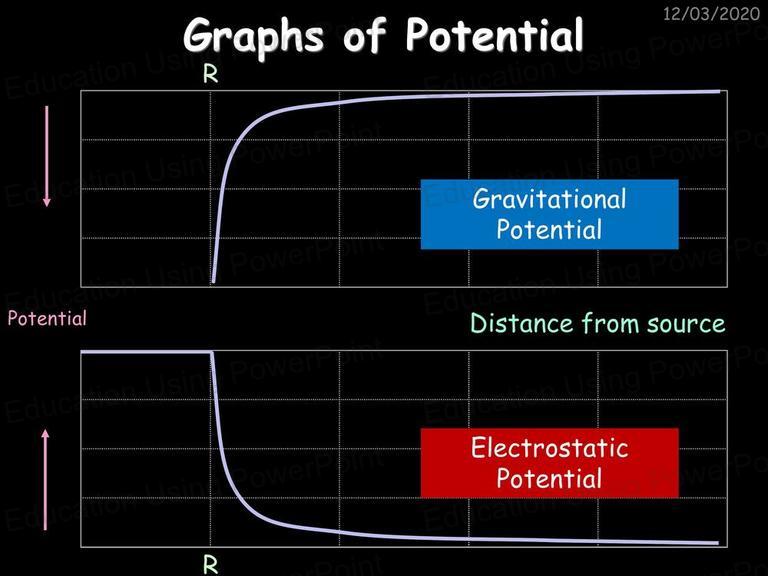 12/03/2020

Graphs of Potential

R

Gravitational Potential

Potential

Distance from source

Electrostatic Potential

R

Education Using PowerPoint